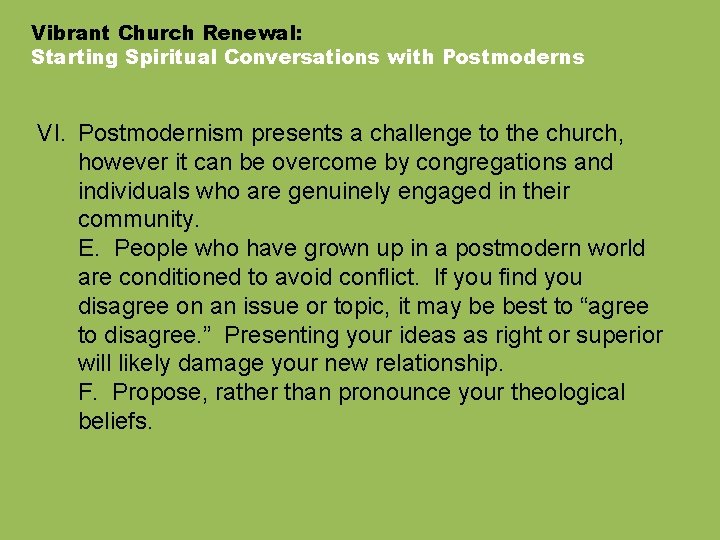 Vibrant Church Renewal:
Starting Spiritual Conversations with Postmoderns

VI. Postmodernism presents a challenge to the church, however it can be overcome by congregations and individuals who are genuinely engaged in their community.
E. People who have grown up in a postmodern world are conditioned to avoid conflict. If you find you disagree on an issue or topic, it may be best to “agree to disagree.” Presenting your ideas as right or superior will likely damage your new relationship.
F. Propose, rather than pronounce your theological beliefs.